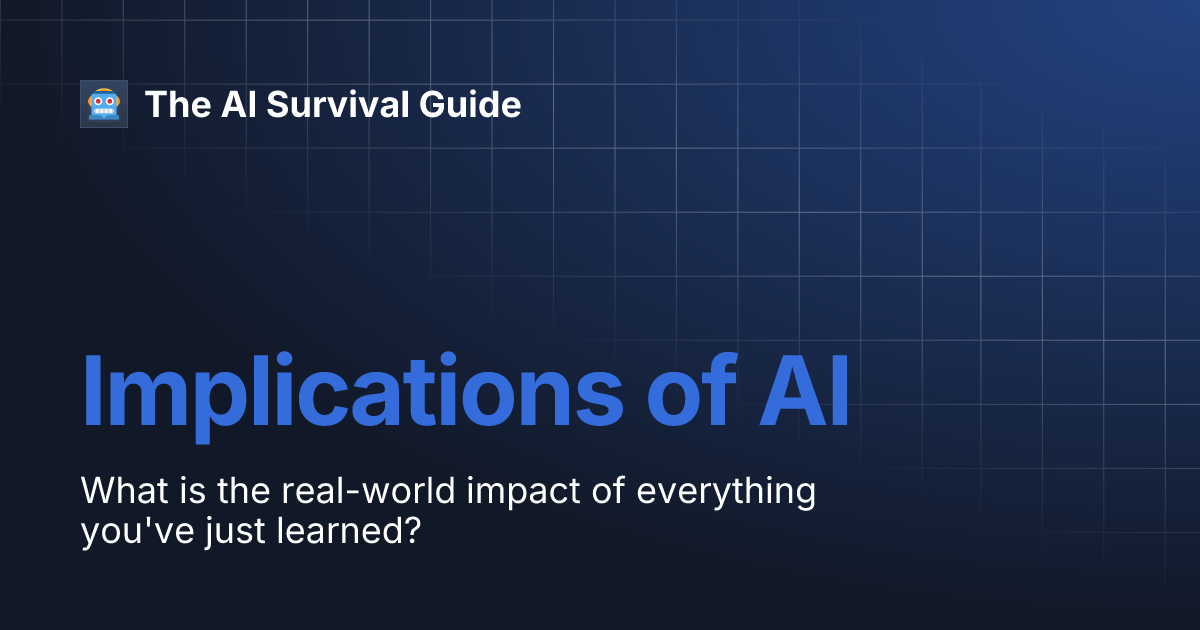 The AI Survival Guide

Implications of AI

What is the real-world impact of everything you've just learned?